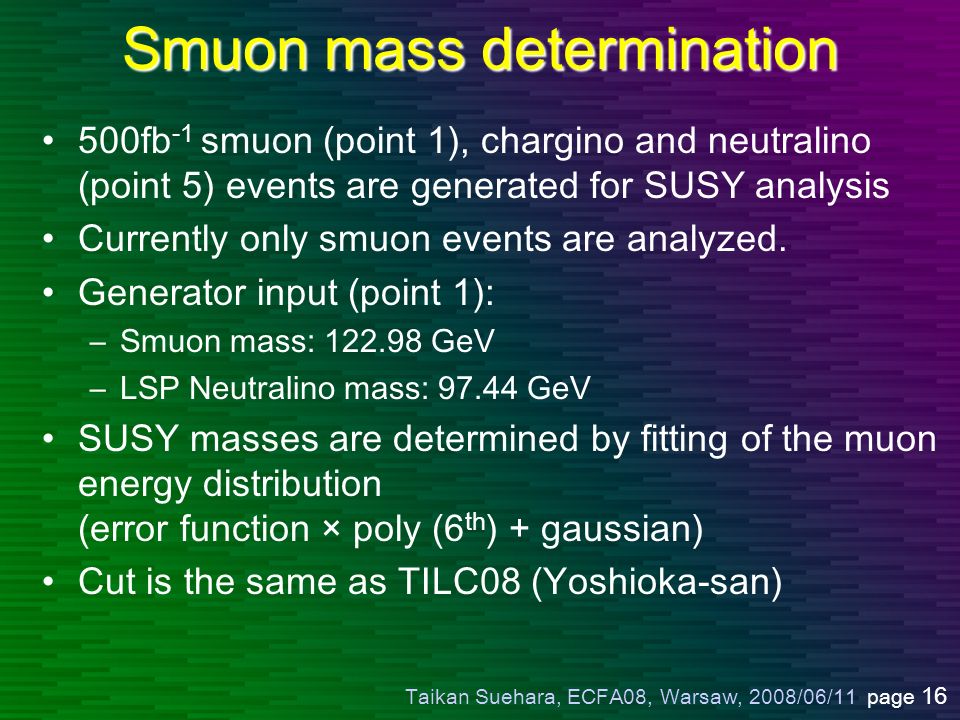 Smuon mass determination

• 500fb$^{-1}$ smuon (point 1), chargino and neutralino (point 5) events are generated for SUSY analysis

• Currently only smuon events are analyzed.

• Generator input (point 1):
– Smuon mass: 122.98 GeV
– LSP Neutralino mass: 97.44 GeV

• SUSY masses are determined by fitting of the muon energy distribution
(error function × poly (6$^{th}$) + gaussian)

• Cut is the same as TILC08 (Yoshioka-san)

Taikan Suehara, ECFA08, Warsaw, 2008/06/11 page 16